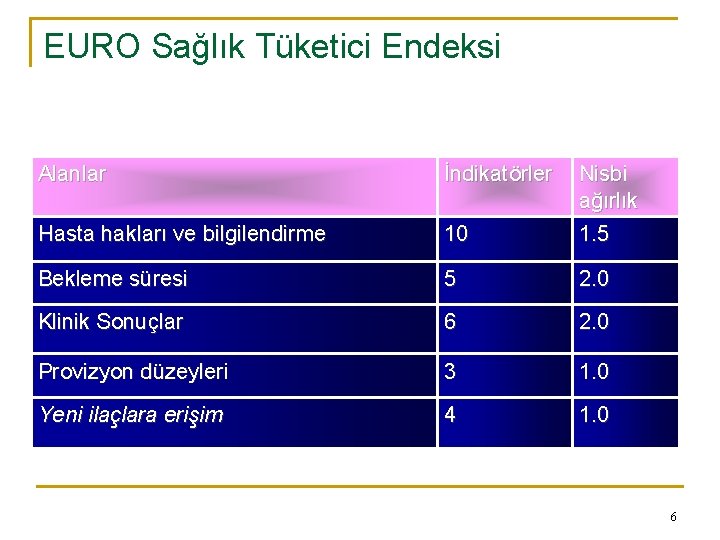 EURO Sağlık Tüketici Endeksi

| Alanlar | İndikatörler | Nisbi ağırlık |
|---|---|---|
| Hasta hakları ve bilgilendirme | 10 | 1.5 |
| Bekleme süresi | 5 | 2.0 |
| Klinik Sonuçlar | 6 | 2.0 |
| Provizyon düzeyleri | 3 | 1.0 |
| Yeni ilaçlara erişim | 4 | 1.0 |

6